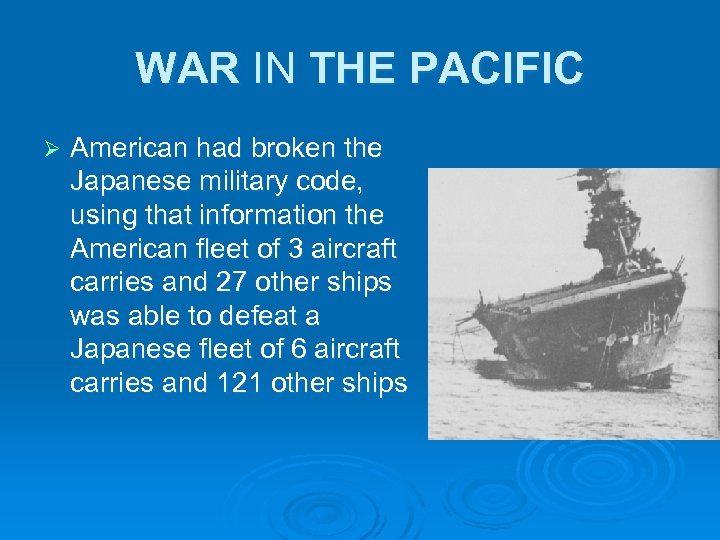 WAR IN THE PACIFIC

➢ American had broken the Japanese military code, using that information the American fleet of 3 aircraft carries and 27 other ships was able to defeat a Japanese fleet of 6 aircraft carries and 121 other ships